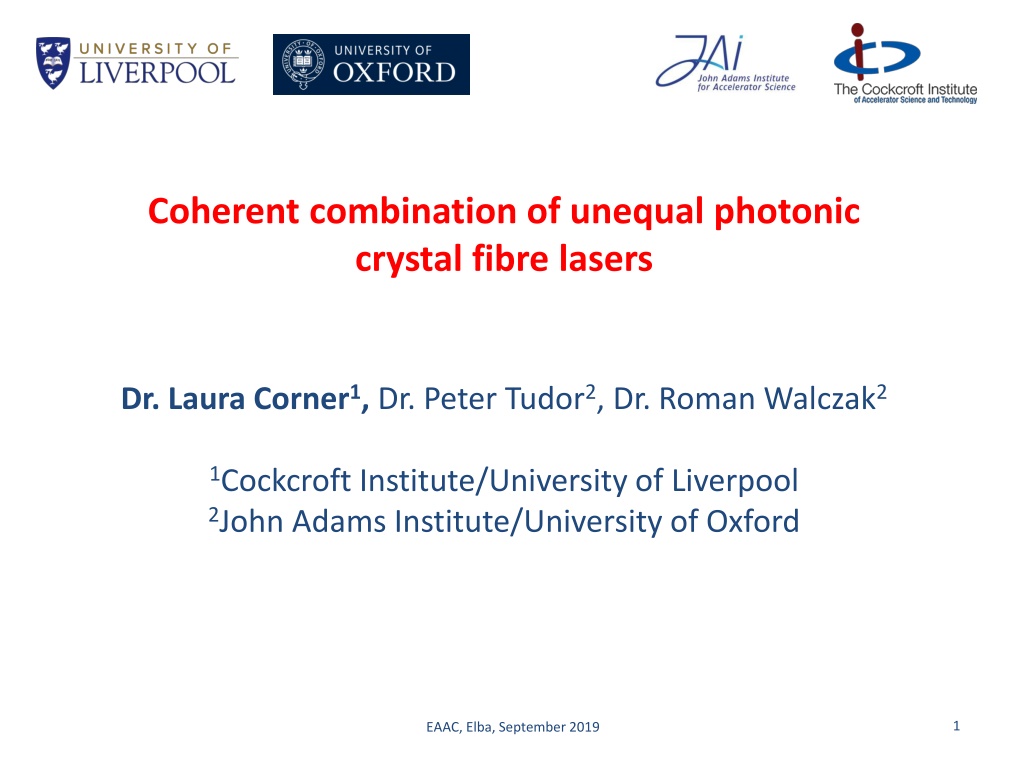 UNIVERSITY OF LIVERPOOL

UNIVERSITY OF OXFORD

JAI John Adams Institute for Accelerator Science

The Cockcroft Institute of Accelerator Science and Technology

Coherent combination of unequal photonic crystal fibre lasers

Dr. Laura Corner$^1$, Dr. Peter Tudor$^2$, Dr. Roman Walczak$^2$

$^1$Cockcroft Institute/University of Liverpool
$^2$John Adams Institute/University of Oxford

EAAC, Elba, September 2019

1